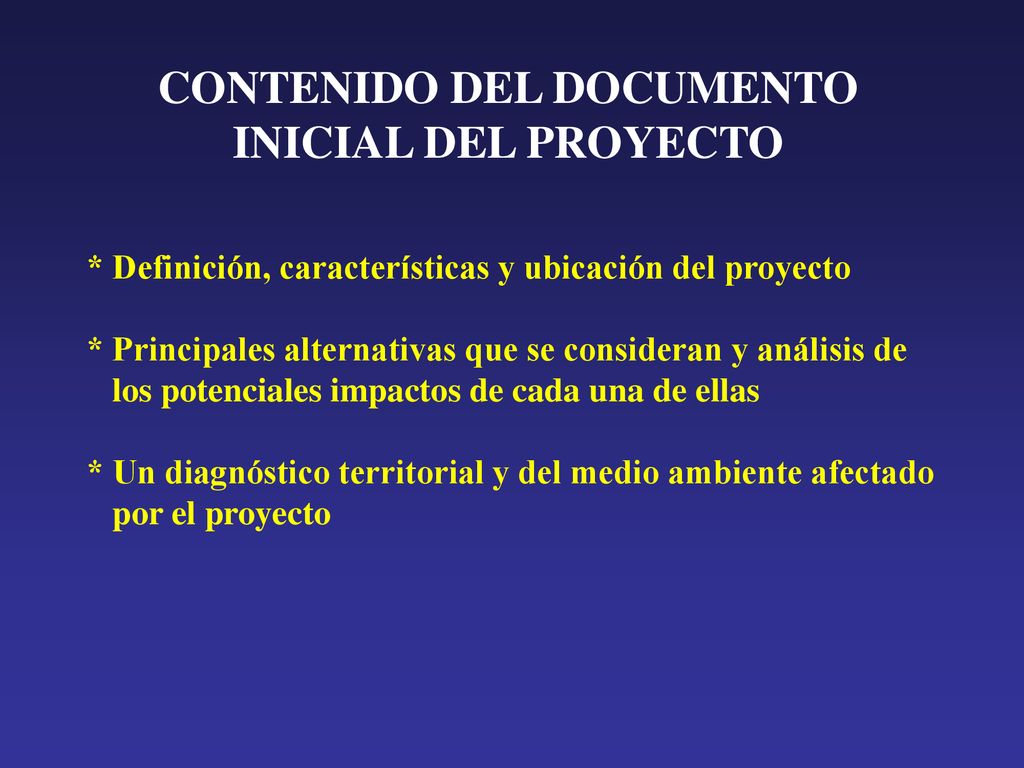 CONTENIDO DEL DOCUMENTO INICIAL DEL PROYECTO

* Definición, características y ubicación del proyecto

* Principales alternativas que se consideran y análisis de los potenciales impactos de cada una de ellas

* Un diagnóstico territorial y del medio ambiente afectado por el proyecto